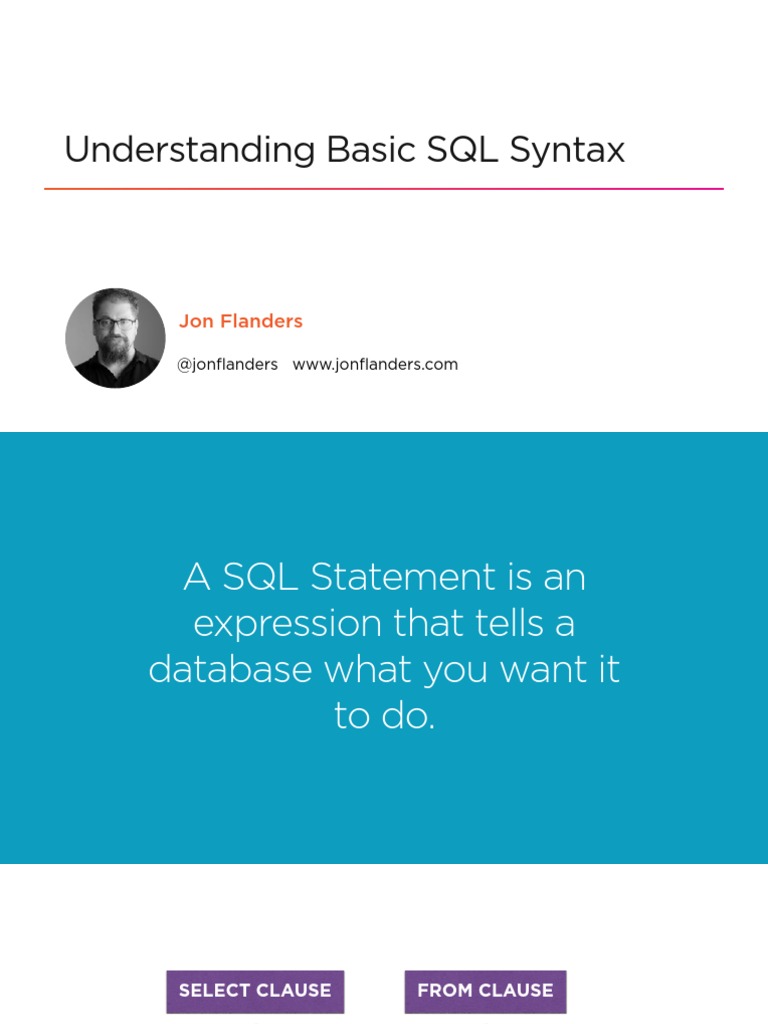 Understanding Basic SQL Syntax

Jon Flanders

@jonflanders www.jonflanders.com

A SQL Statement is an expression that tells a database what you want it to do.

SELECT CLAUSE

FROM CLAUSE